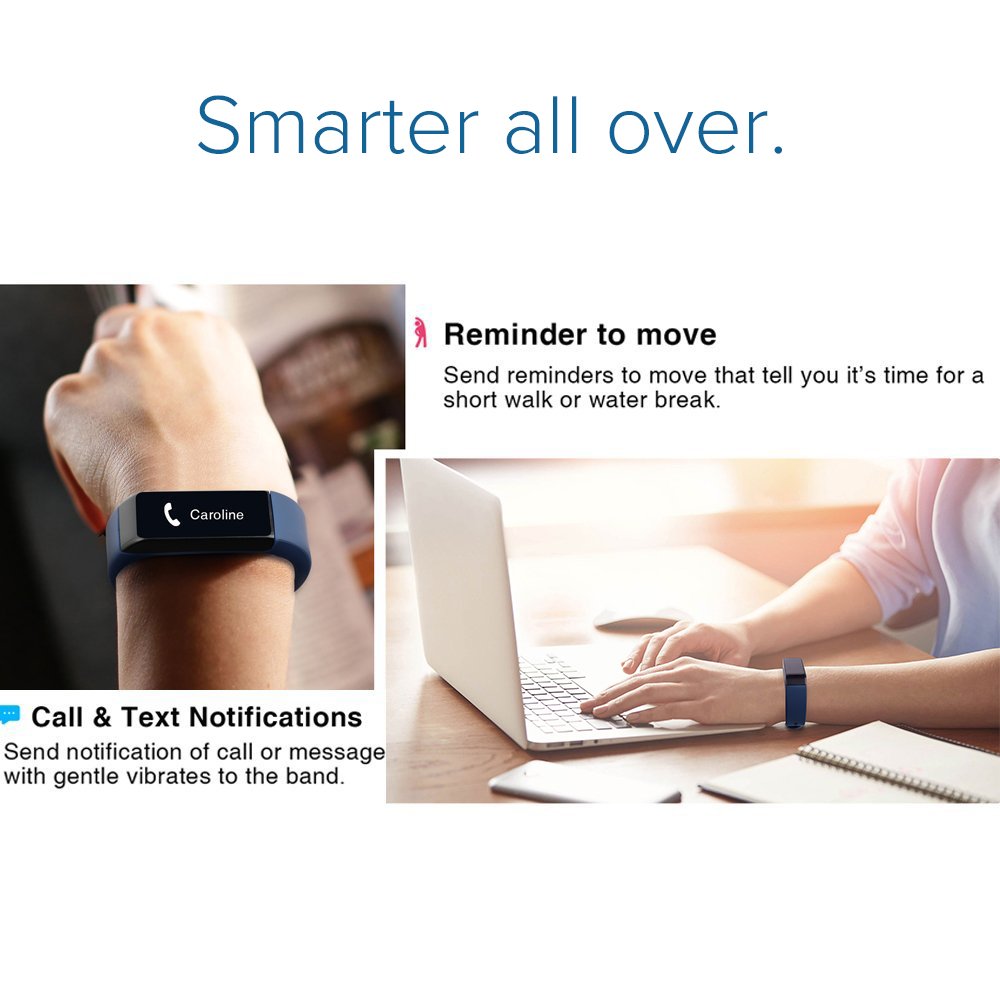 Smarter all over.

Caroline

Reminder to move

Send reminders to move that tell you it's time for a short walk or water break.

Call & Text Notifications

Send notification of call or message with gentle vibrates to the band.